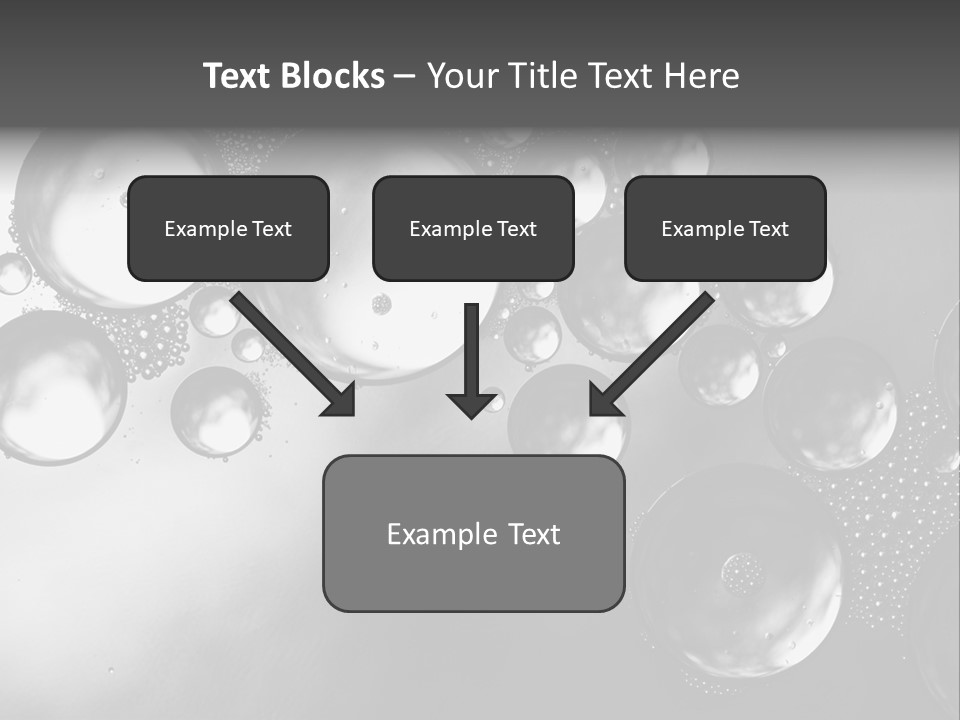 Text Blocks – Your Title Text Here

Example Text

Example Text

Example Text

Example Text